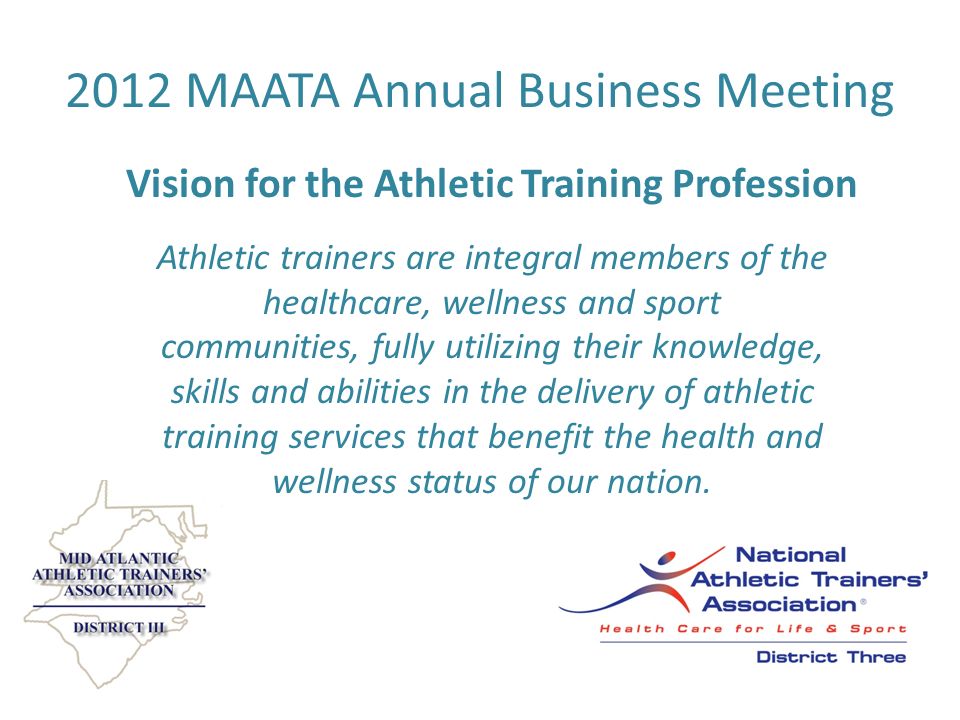 2012 MAATA Annual Business Meeting

Vision for the Athletic Training Profession

Athletic trainers are integral members of the healthcare, wellness and sport communities, fully utilizing their knowledge, skills and abilities in the delivery of athletic training services that benefit the health and wellness status of our nation.

MID ATLANTIC ATHLETIC TRAINERS' ASSOCIATION

DISTRICT III

National Athletic Trainers' Association®

Health Care for Life & Sport

District Three